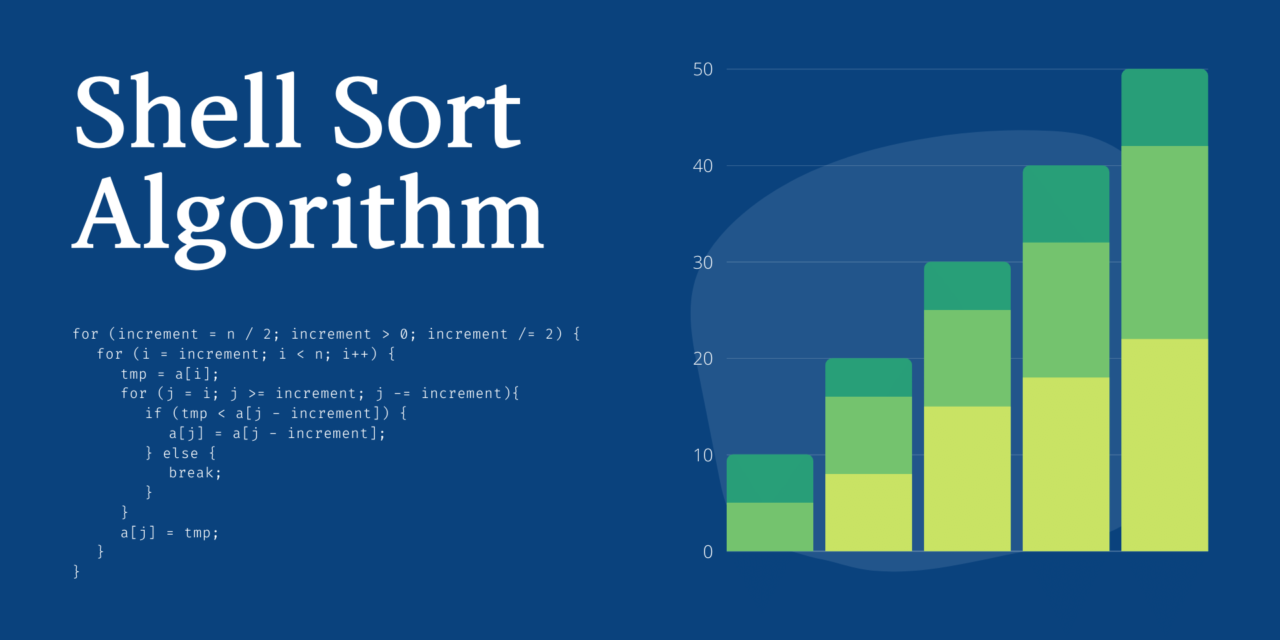 Shell Sort Algorithm

for (increment = n / 2; increment > 0; increment /= 2) {
   for (i = increment; i < n; i++) {
      tmp = a[i];
      for (j = i; j >= increment; j -= increment){
         if (tmp < a[j - increment]) {
            a[j] = a[j - increment];
         } else {
            break;
         }
      }
      a[j] = tmp;
   }
}

50
40
30
20
10
0